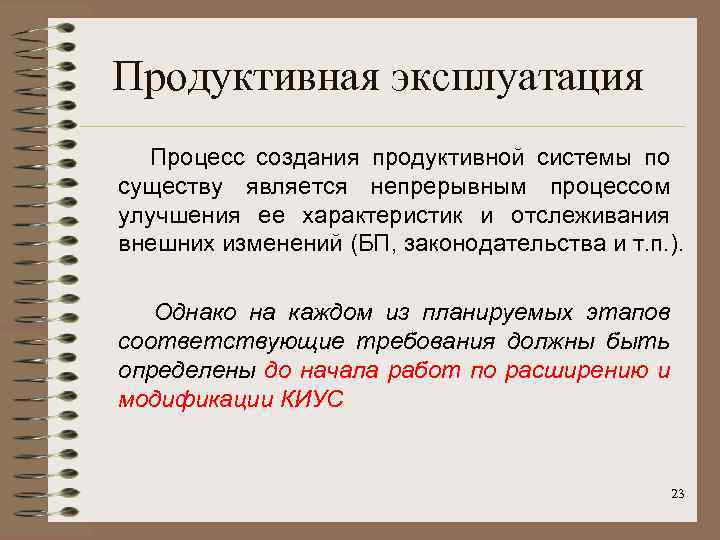 Продуктивная эксплуатация

Процесс создания продуктивной системы по существу является непрерывным процессом улучшения ее характеристик и отслеживания внешних изменений (БП, законодательства и т.п.).

Однако на каждом из планируемых этапов соответствующие требования должны быть определены до начала работ по расширению и модификации КИУС

23